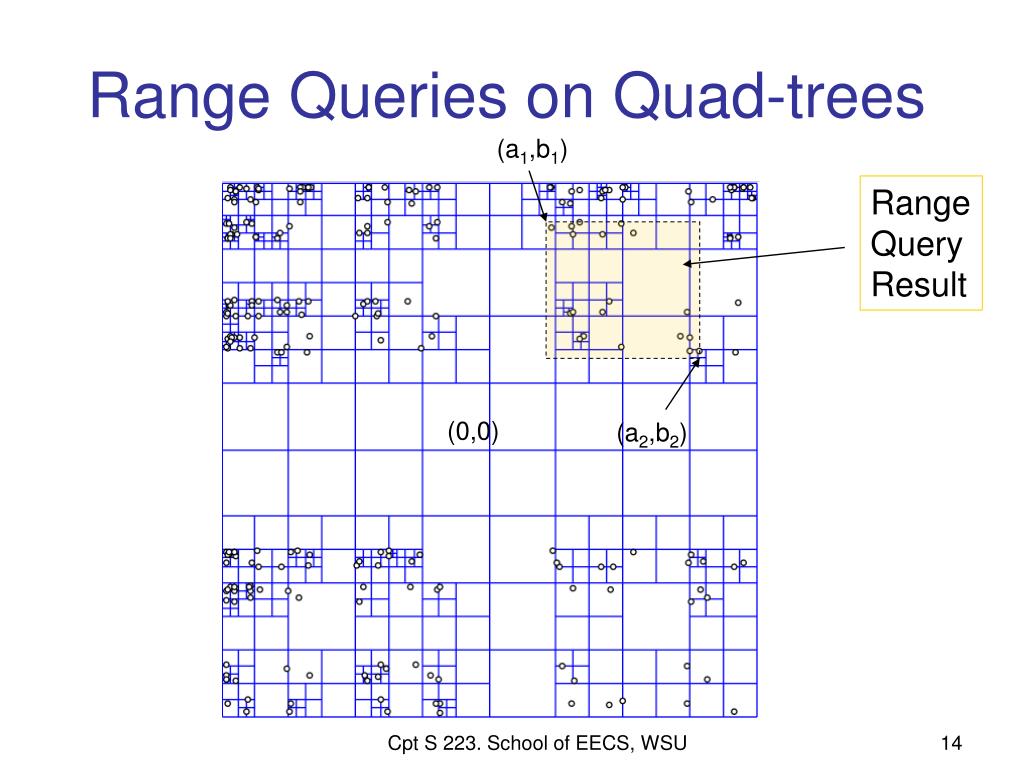 Range Queries on Quad-trees

$(a_1,b_1)$

Range Query Result

(0,0)

$(a_2,b_2)$

Cpt S 223. School of EECS, WSU

14